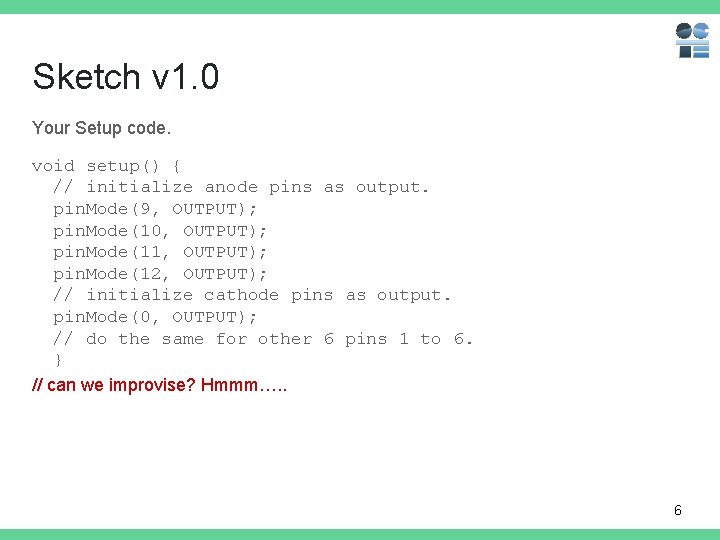 Sketch v1.0

Your Setup code.

void setup() {
  // initialize anode pins as output.
  pinMode(9, OUTPUT);
  pinMode(10, OUTPUT);
  pinMode(11, OUTPUT);
  pinMode(12, OUTPUT);
  // initialize cathode pins as output.
  pinMode(0, OUTPUT);
  // do the same for other 6 pins 1 to 6.
  }

// can we improvise? Hmmm…..

6